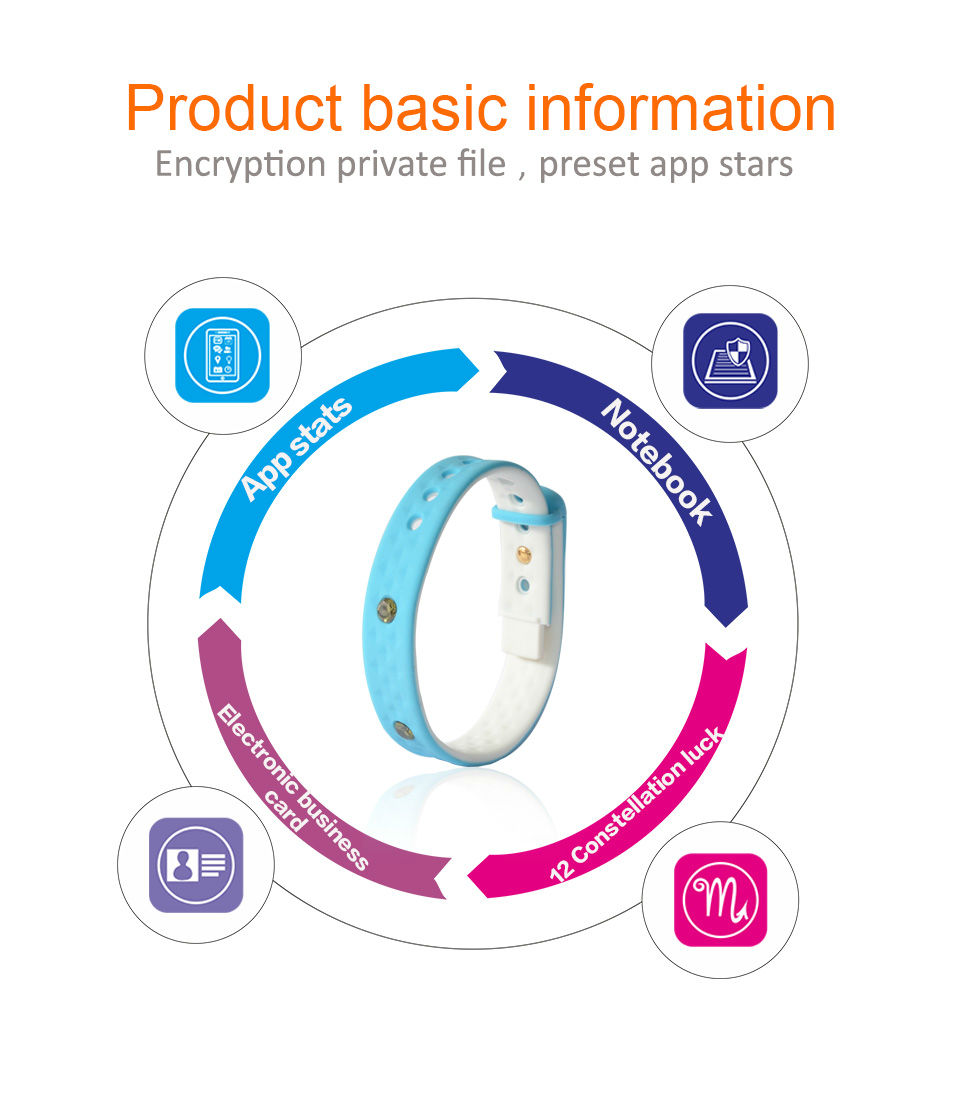 Product basic information
Encryption private file , preset app stars

App stats

Notebook

12 Constellation luck

Electronic business card